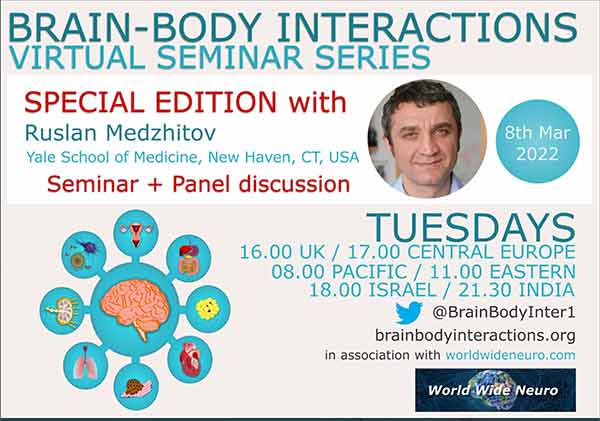 BRAIN-BODY INTERACTIONS
VIRTUAL SEMINAR SERIES

SPECIAL EDITION with
Ruslan Medzhitov
Yale School of Medicine, New Haven, CT, USA
Seminar + Panel discussion

8th Mar 2022

TUESDAYS
16.00 UK / 17.00 CENTRAL EUROPE
08.00 PACIFIC / 11.00 EASTERN
18.00 ISRAEL / 21.30 INDIA

@BrainBodyInter1
brainbodyinteractions.org
in association with worldwideneuro.com

World Wide Neuro